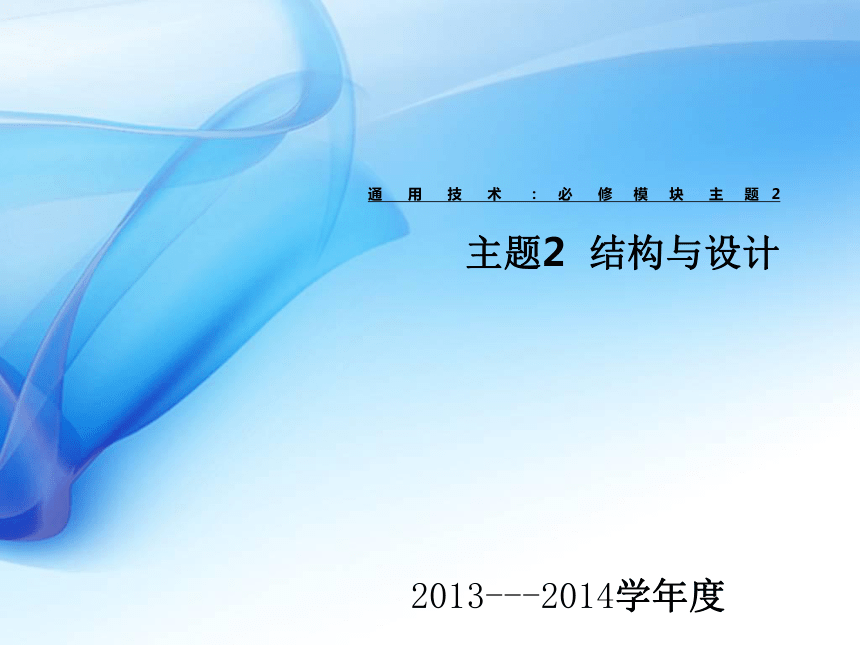 通用技术：必修模块主题2

主题2 结构与设计

2013---2014学年度